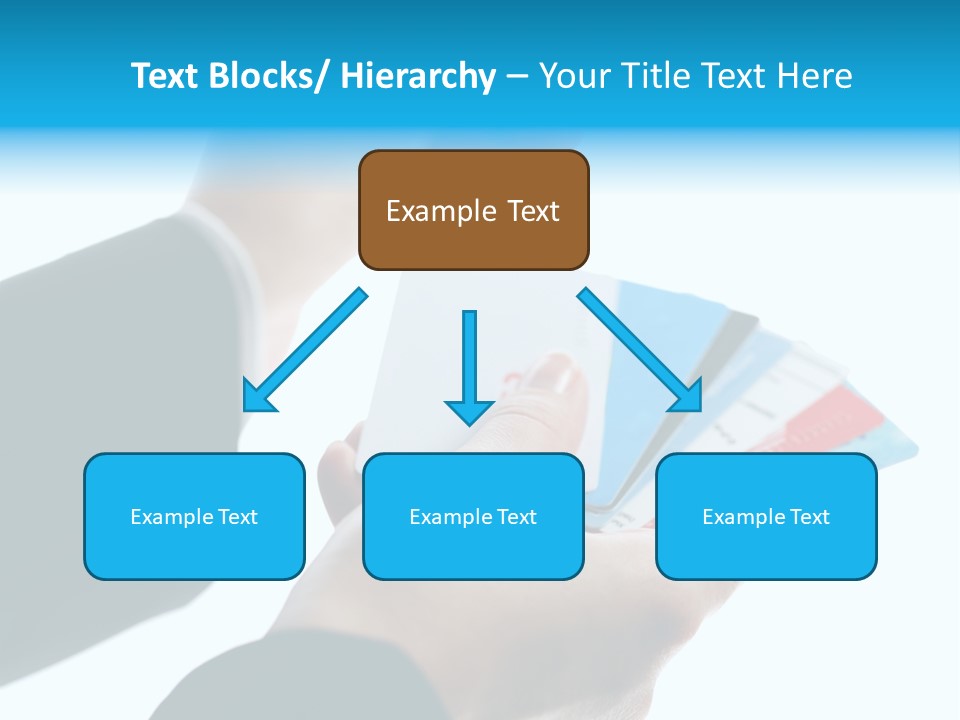 Text Blocks/ Hierarchy – Your Title Text Here

Example Text

Example Text

Example Text

Example Text